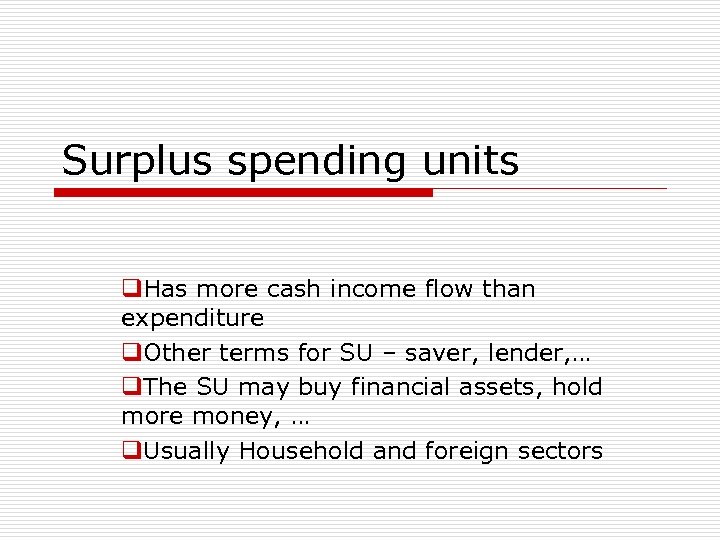 Surplus spending units

❑Has more cash income flow than expenditure

❑Other terms for SU – saver, lender,…

❑The SU may buy financial assets, hold more money, …

❑Usually Household and foreign sectors